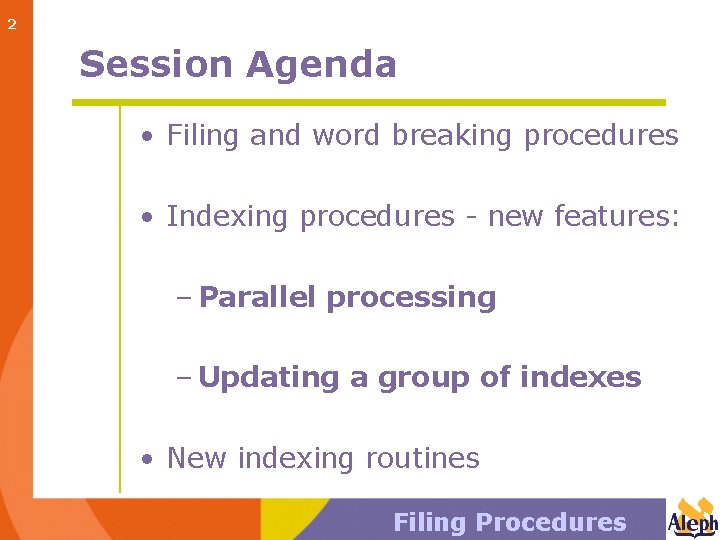 2

Session Agenda

• Filing and word breaking procedures

• Indexing procedures - new features:

– Parallel processing

– Updating a group of indexes

• New indexing routines

Filing Procedures

Aleph